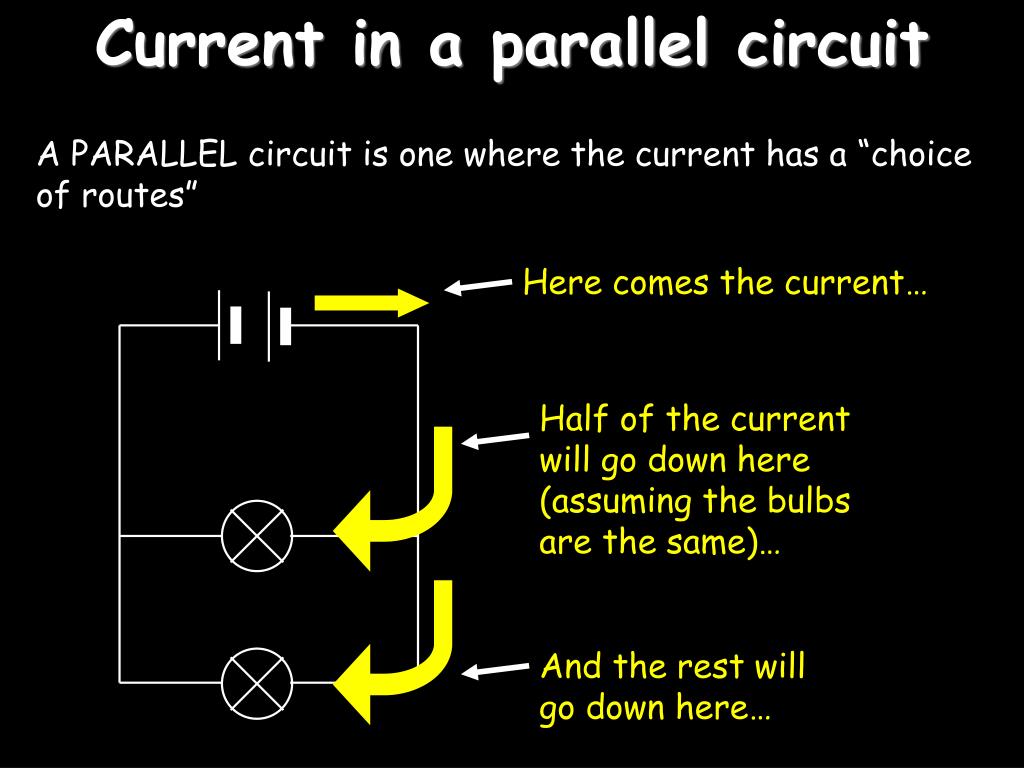 Current in a parallel circuit

A PARALLEL circuit is one where the current has a “choice of routes”

Here comes the current…

Half of the current will go down here (assuming the bulbs are the same)…

And the rest will go down here…